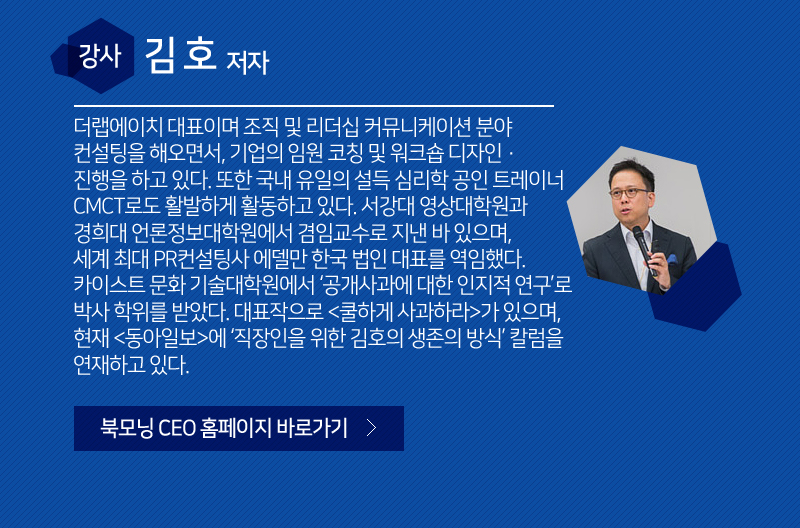 강사 김 호 저자

더랩에이치 대표이며 조직 및 리더십 커뮤니케이션 분야 컨설팅을 해오면서, 기업의 임원 코칭 및 워크숍 디자인 · 진행을 하고 있다. 또한 국내 유일의 설득 심리학 공인 트레이너 CMCT로도 활발하게 활동하고 있다. 서강대 영상대학원과 경희대 언론정보대학원에서 겸임교수로 지낸 바 있으며, 세계 최대 PR컨설팅사 에델만 한국 법인 대표를 역임했다. 카이스트 문화 기술대학원에서 '공개사과에 대한 인지적 연구'로 박사 학위를 받았다. 대표작으로 <쿨하게 사과하라>가 있으며, 현재 <동아일보>에 '직장인을 위한 김호의 생존의 방식' 칼럼을 연재하고 있다.

북모닝 CEO 홈페이지 바로가기 >